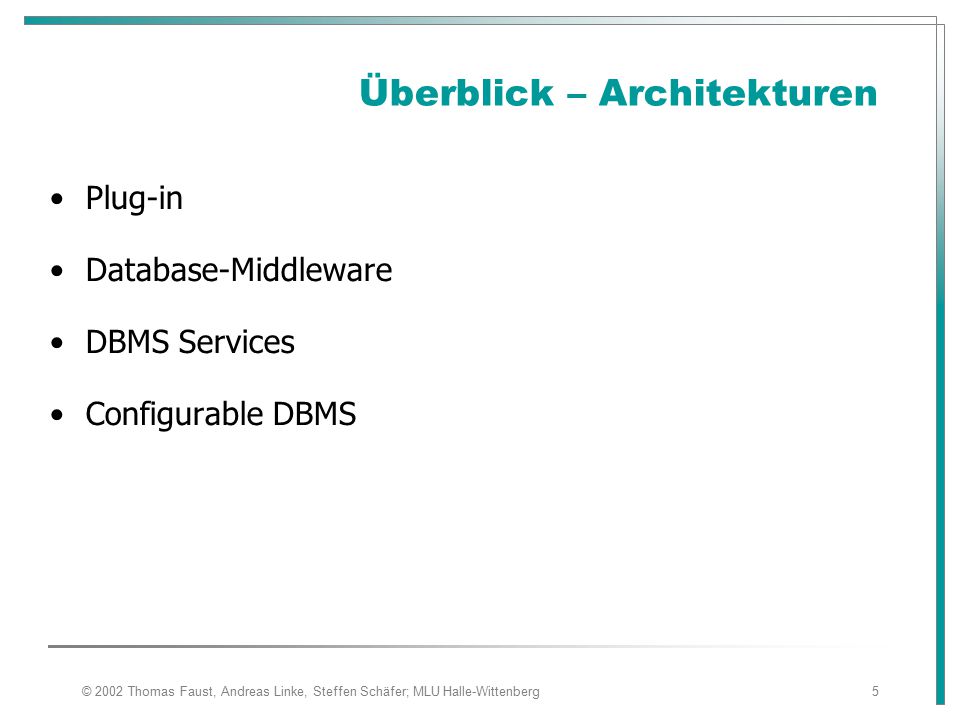 Überblick – Architekturen

• Plug-in

• Database-Middleware

• DBMS Services

• Configurable DBMS

© 2002 Thomas Faust, Andreas Linke, Steffen Schäfer; MLU Halle-Wittenberg

5